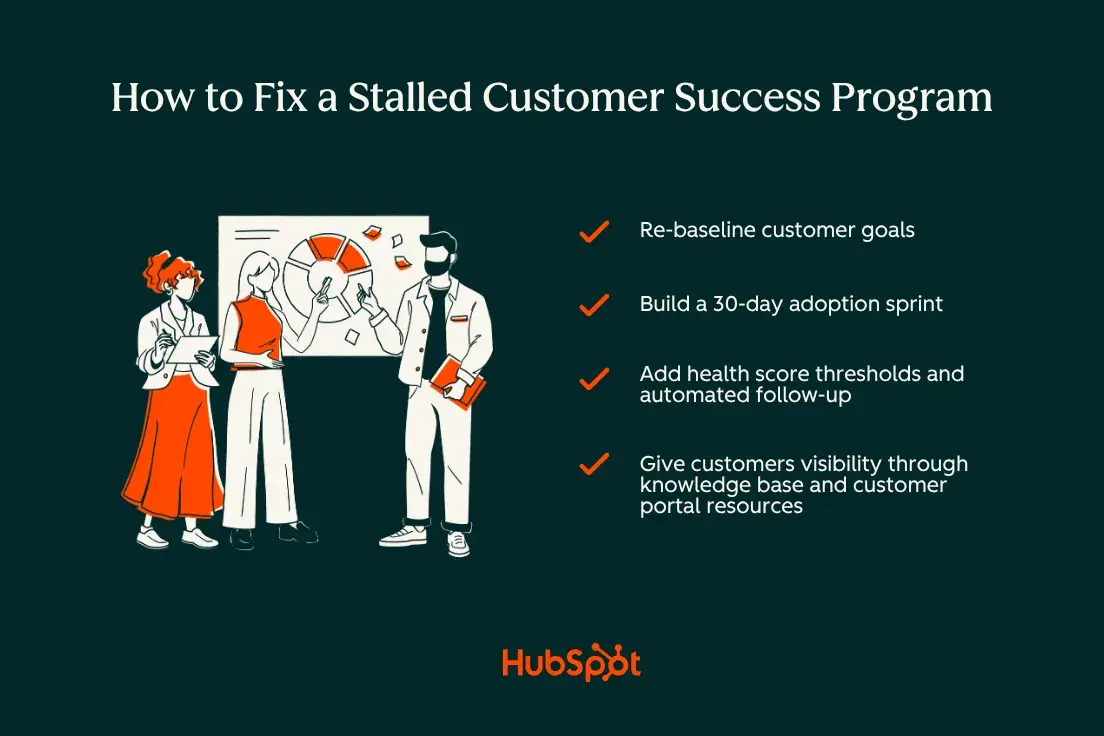 How to Fix a Stalled Customer Success Program

Re-baseline customer goals

Build a 30-day adoption sprint

Add health score thresholds and automated follow-up

Give customers visibility through knowledge base and customer portal resources

HubSpot